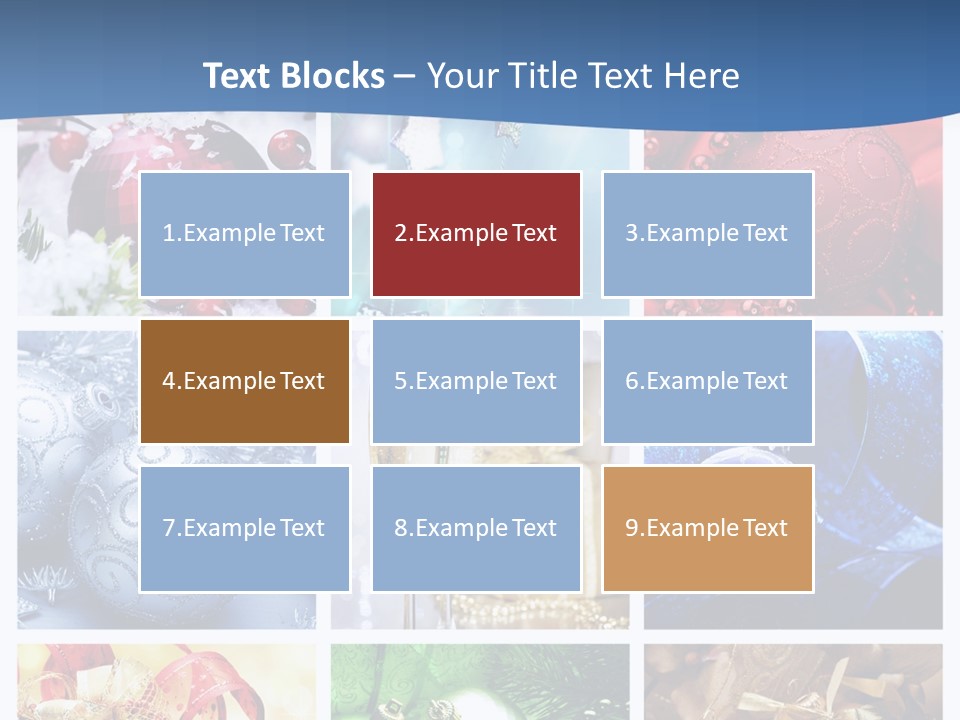 Text Blocks – Your Title Text Here

1.Example Text

2.Example Text

3.Example Text

4.Example Text

5.Example Text

6.Example Text

7.Example Text

8.Example Text

9.Example Text